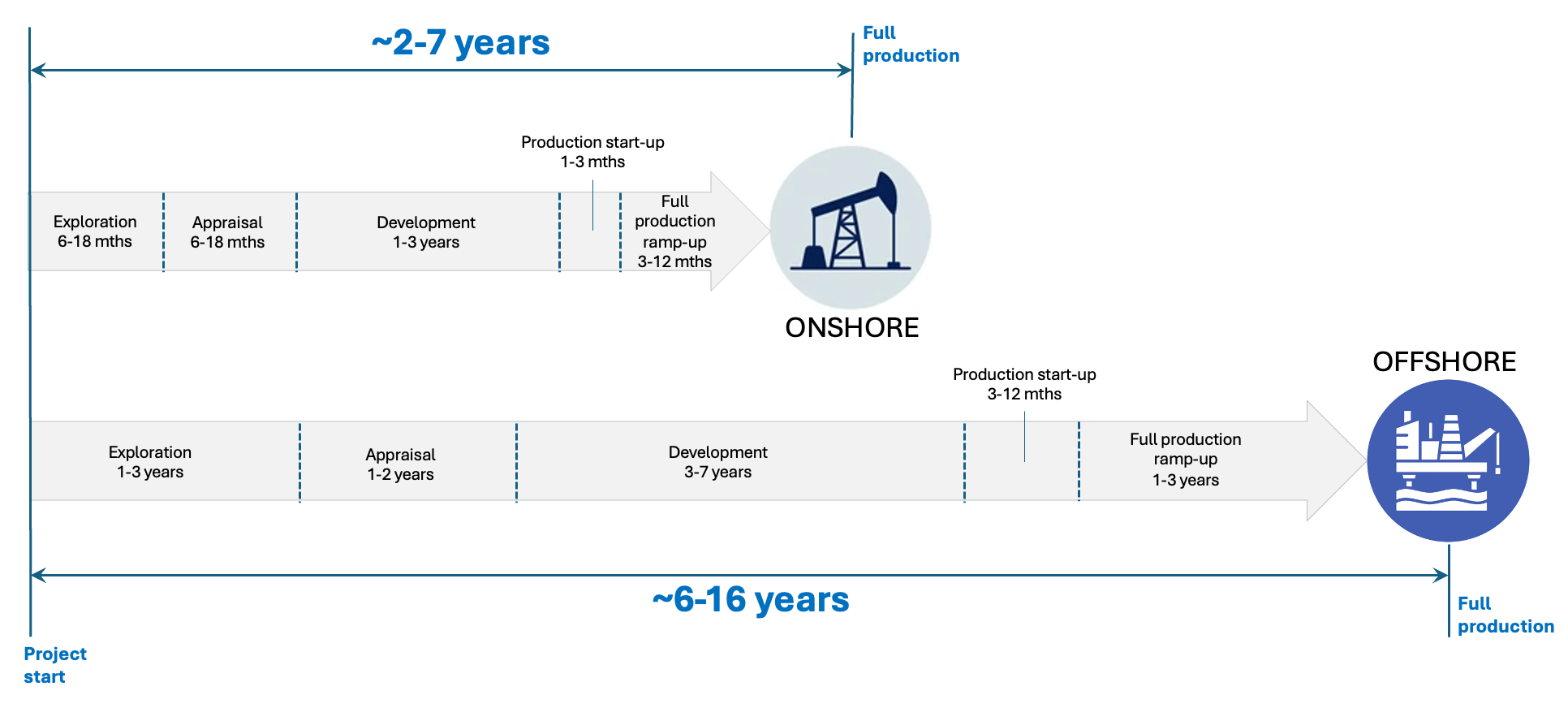 ~2-7 years

Full production

Production start-up
1-3 mths

Exploration
6-18 mths

Appraisal
6-18 mths

Development
1-3 years

Full production ramp-up
3-12 mths

ONSHORE

OFFSHORE

Production start-up
3-12 mths

Exploration
1-3 years

Appraisal
1-2 years

Development
3-7 years

Full production ramp-up
1-3 years

~6-16 years

Full production

Project start